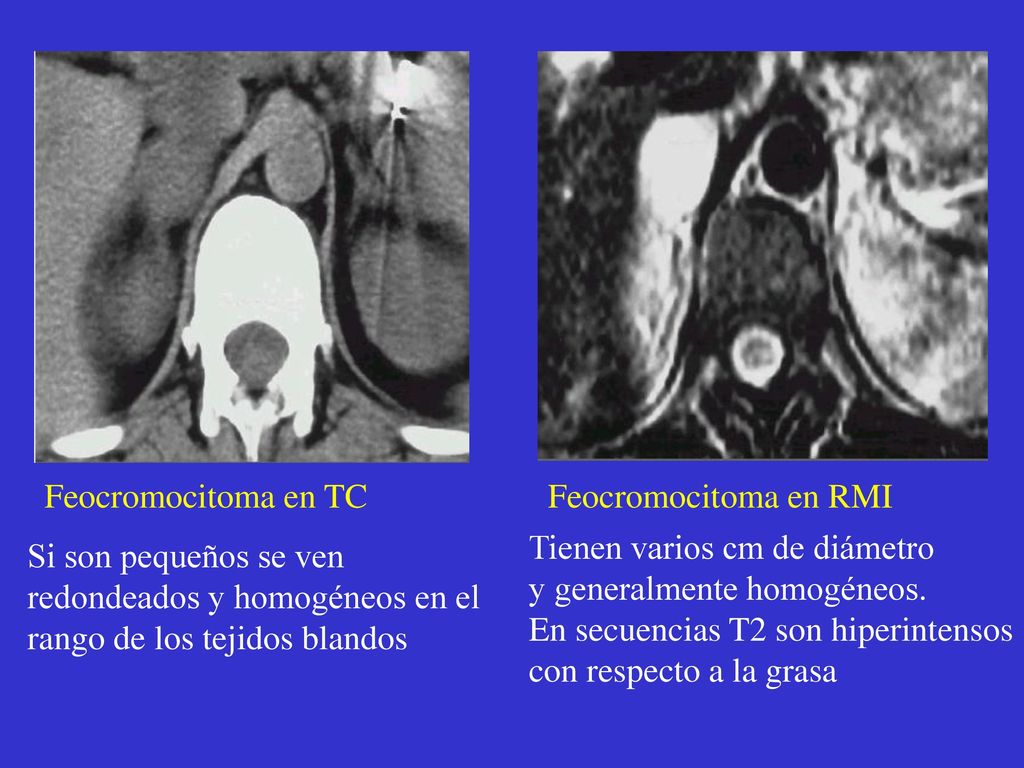 Feocromocitoma en TC

Si son pequeños se ven redondeados y homogéneos en el rango de los tejidos blandos

Feocromocitoma en RMI

Tienen varios cm de diámetro y generalmente homogéneos.
En secuencias T2 son hiperintensos con respecto a la grasa